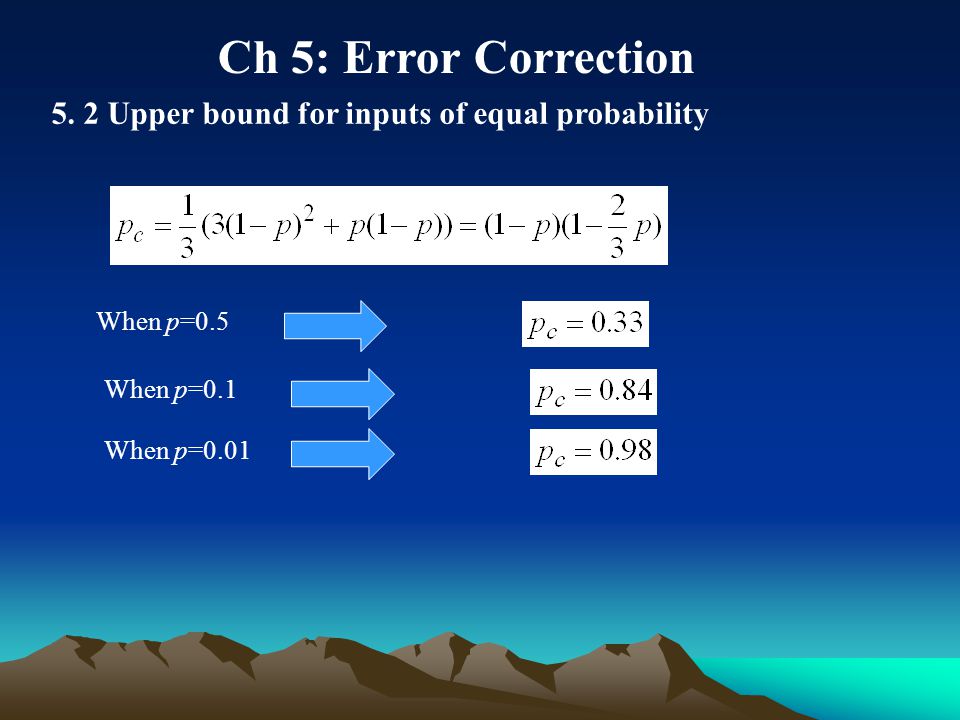 Ch 5: Error Correction

5. 2 Upper bound for inputs of equal probability

$p_c = \frac{1}{3}(3(1-p)^2 + p(1-p)) = (1-p)(1-\frac{2}{3}p)$

When $p$=0.5 $p_c = 0.33$

When $p$=0.1 $p_c = 0.84$

When $p$=0.01 $p_c = 0.98$